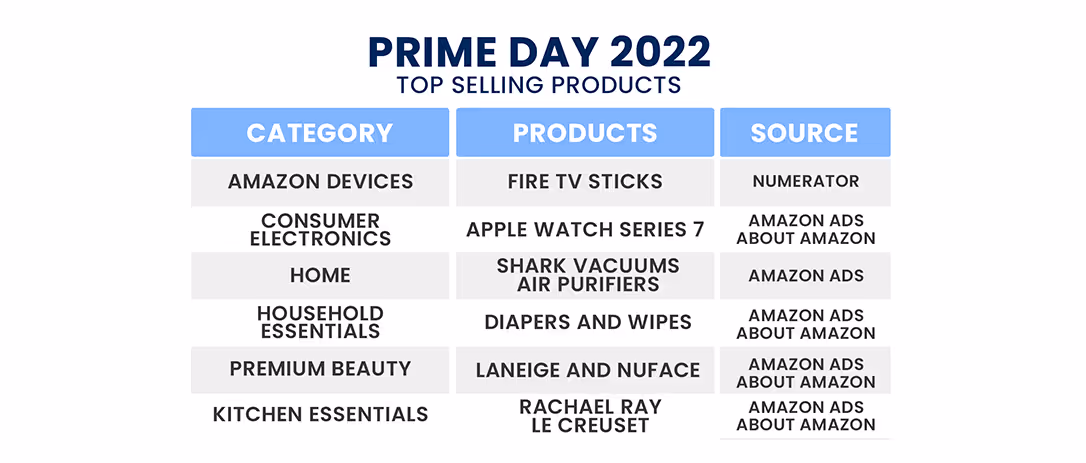 PRIME DAY 2022
TOP SELLING PRODUCTS

| CATEGORY | PRODUCTS | SOURCE |
|---|---|---|
| AMAZON DEVICES | FIRE TV STICKS | NUMERATOR |
| CONSUMER ELECTRONICS | APPLE WATCH SERIES 7 | AMAZON ADS ABOUT AMAZON |
| HOME | SHARK VACUUMS AIR PURIFIERS | AMAZON ADS |
| HOUSEHOLD ESSENTIALS | DIAPERS AND WIPES | AMAZON ADS ABOUT AMAZON |
| PREMIUM BEAUTY | LANEIGE AND NUFACE | AMAZON ADS ABOUT AMAZON |
| KITCHEN ESSENTIALS | RACHAEL RAY LE CREUSET | AMAZON ADS ABOUT AMAZON |